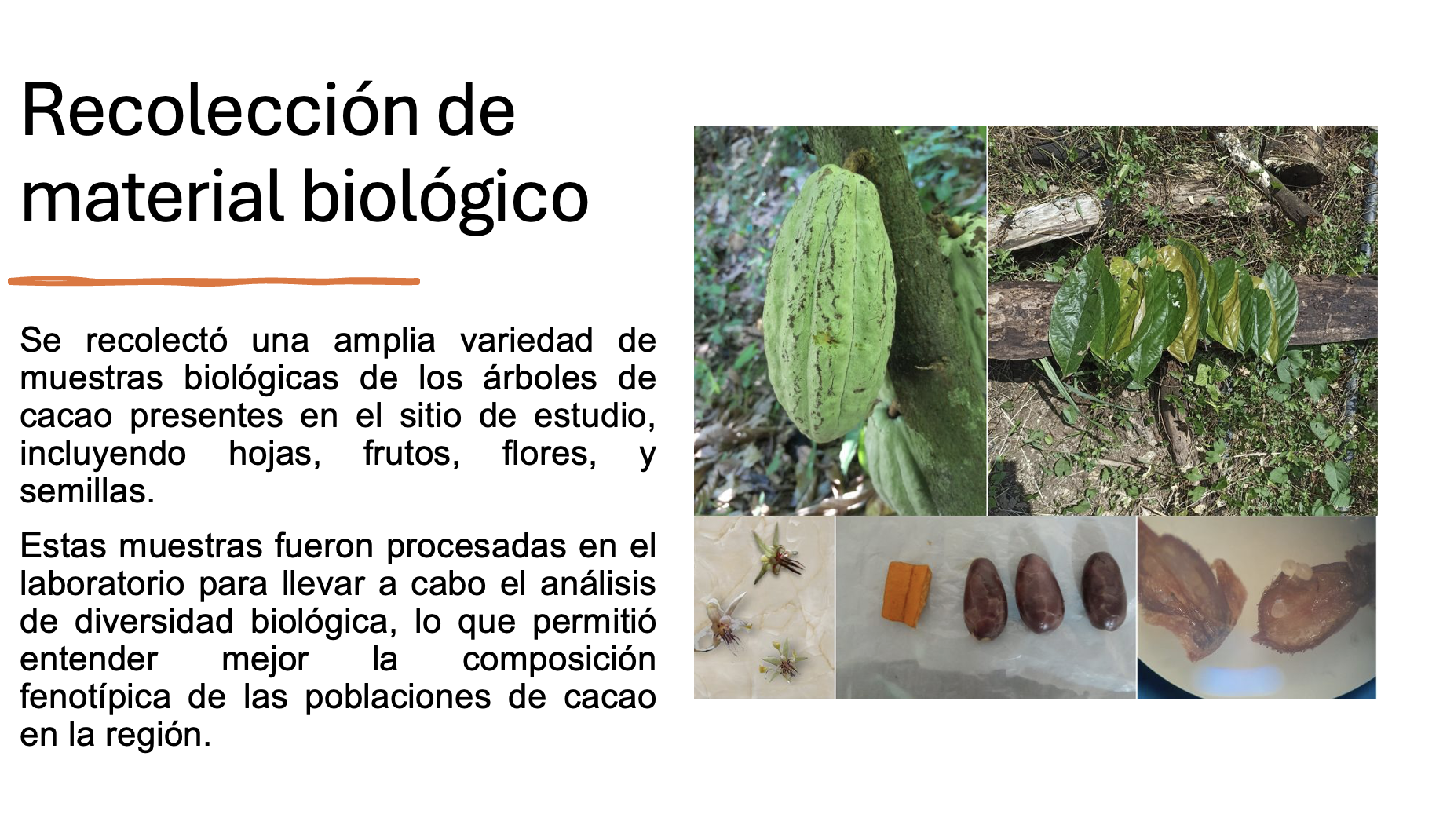 Recolección de material biológico

Se recolectó una amplia variedad de muestras biológicas de los árboles de cacao presentes en el sitio de estudio, incluyendo hojas, frutos, flores, y semillas.

Estas muestras fueron procesadas en el laboratorio para llevar a cabo el análisis de diversidad biológica, lo que permitió entender mejor la composición fenotípica de las poblaciones de cacao en la región.